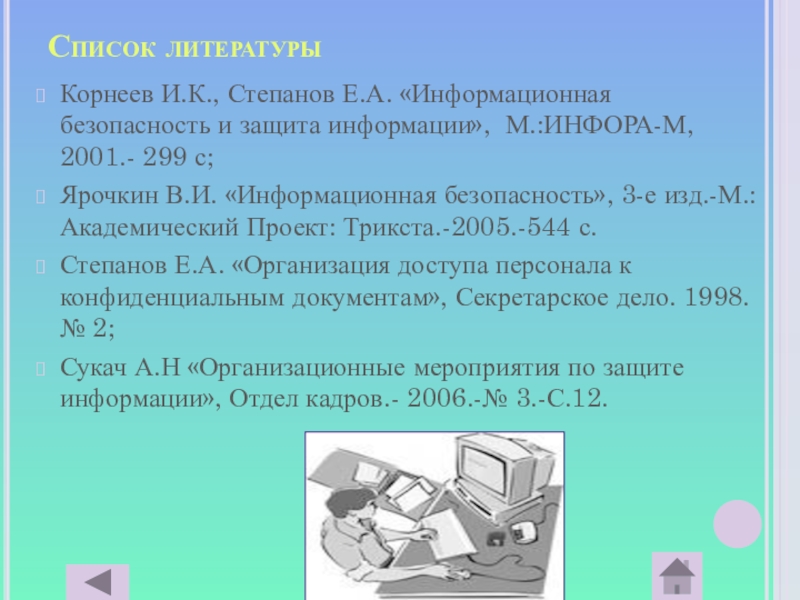 Список литературы

Корнеев И.К., Степанов Е.А. «Информационная безопасность и защита информации», М.:ИНФОРА-М, 2001.- 299 с;

Ярочкин В.И. «Информационная безопасность», 3-е изд.-М.: Академический Проект: Трикста.-2005.-544 с.

Степанов Е.А. «Организация доступа персонала к конфиденциальным документам», Секретарское дело. 1998. № 2;

Сукач А.Н «Организационные мероприятия по защите информации», Отдел кадров.- 2006.-№ 3.-С.12.